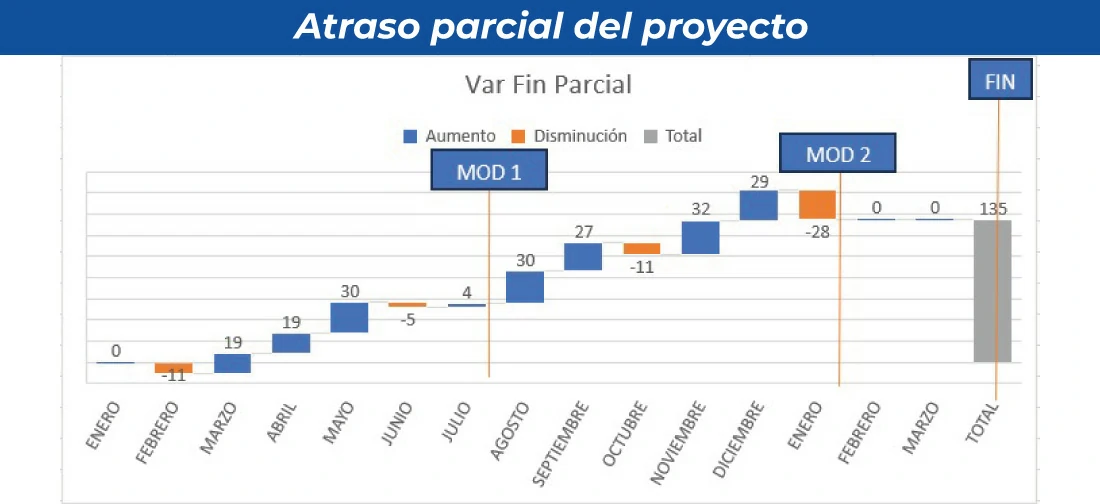 Atraso parcial del proyecto

Var Fin Parcial

FIN

Aumento Disminución Total

MOD 1

MOD 2

0
-11
19
19
30
-5
4
30
27
-11
32
29
-28
0
0
135

ENERO
FEBRERO
MARZO
ABRIL
MAYO
JUNIO
JULIO
AGOSTO
SEPTIEMBRE
OCTUBRE
NOVIEMBRE
DICIEMBRE
ENERO
FEBRERO
MARZO
TOTAL